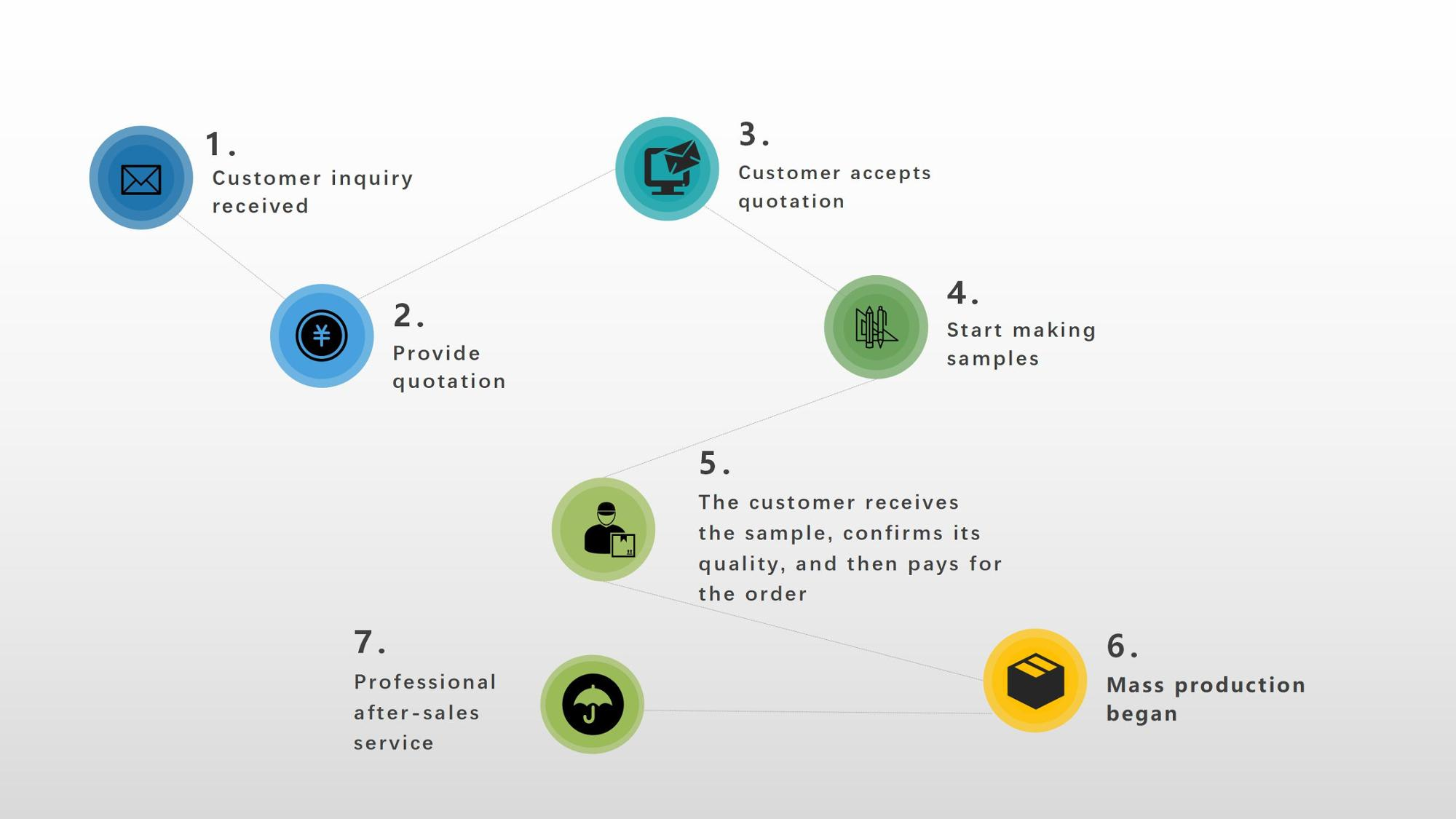 1.
Customer inquiry received

2.
Provide quotation

3.
Customer accepts quotation

4.
Start making samples

5.
The customer receives the sample, confirms its quality, and then pays for the order

6.
Mass production began

7.
Professional after-sales service